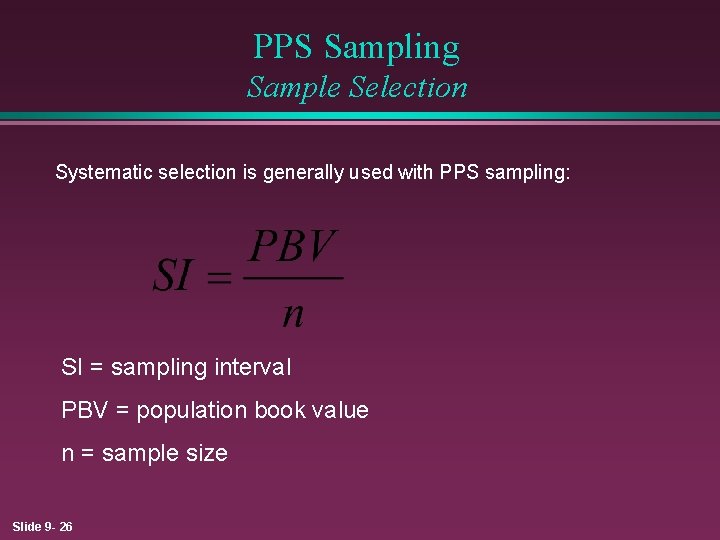 PPS Sampling
Sample Selection

Systematic selection is generally used with PPS sampling:

$SI = \frac{PBV}{n}$

SI = sampling interval

PBV = population book value

n = sample size

Slide 9- 26